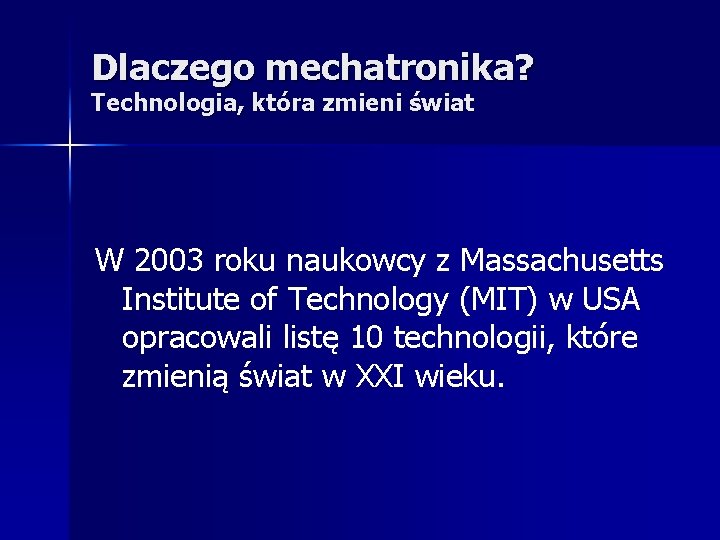 Dlaczego mechatronika?
Technologia, która zmieni świat

W 2003 roku naukowcy z Massachusetts Institute of Technology (MIT) w USA opracowali listę 10 technologii, które zmienią świat w XXI wieku.